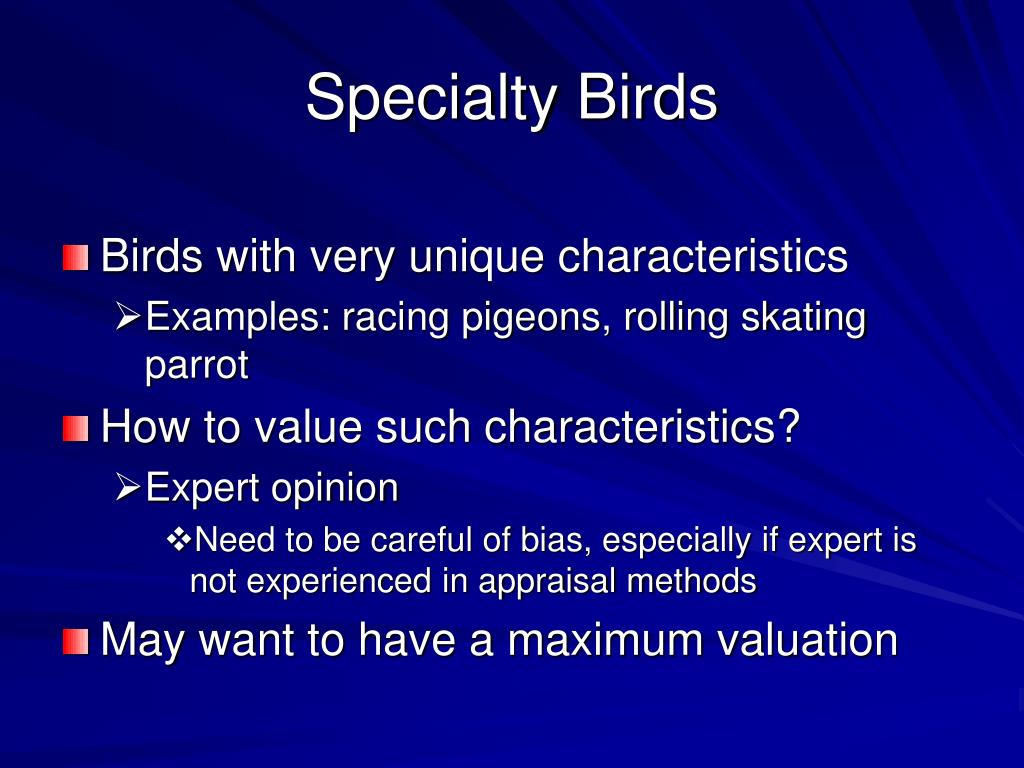 Specialty Birds

Birds with very unique characteristics

Examples: racing pigeons, rolling skating parrot

How to value such characteristics?

Expert opinion

Need to be careful of bias, especially if expert is not experienced in appraisal methods

May want to have a maximum valuation